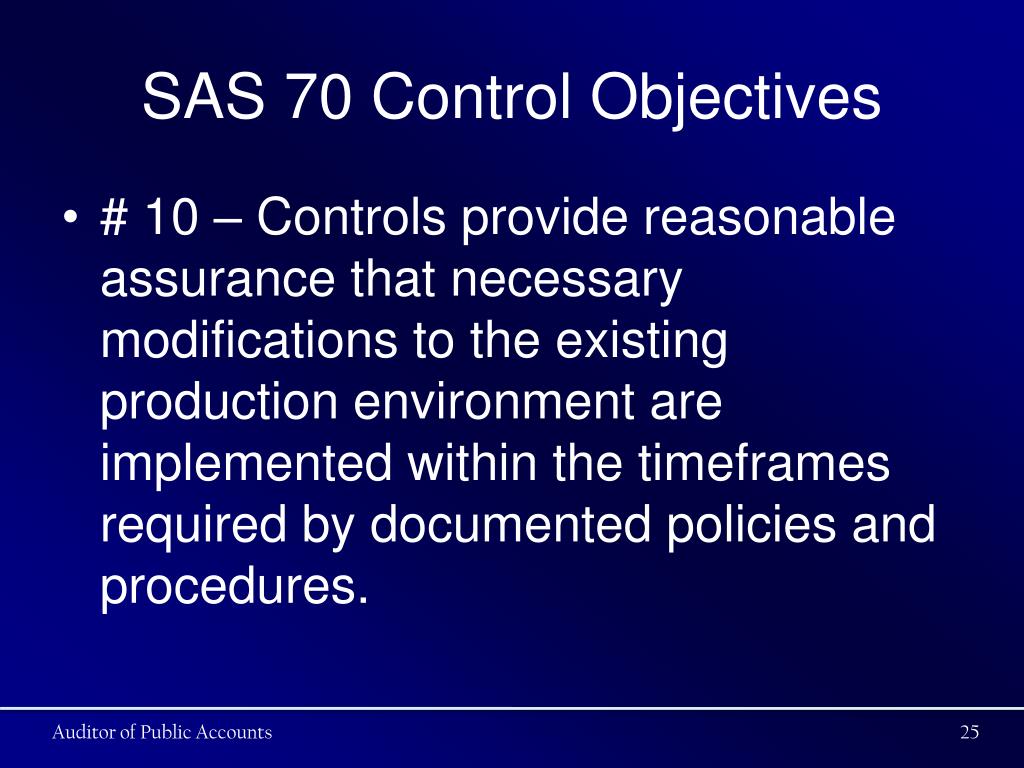 SAS 70 Control Objectives

• # 10 – Controls provide reasonable assurance that necessary modifications to the existing production environment are implemented within the timeframes required by documented policies and procedures.

Auditor of Public Accounts

25